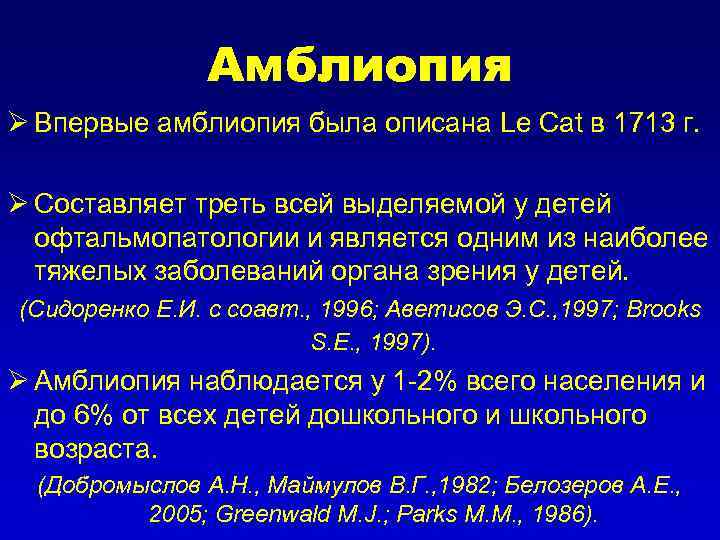 Амблиопия

➢ Впервые амблиопия была описана Le Cat в 1713 г.

➢ Составляет треть всей выделяемой у детей офтальмопатологии и является одним из наиболее тяжелых заболеваний органа зрения у детей.

(Сидоренко Е.И. с соавт., 1996; Аветисов Э.С.,1997; Brooks S.E., 1997).

➢ Амблиопия наблюдается у 1-2% всего населения и до 6% от всех детей дошкольного и школьного возраста.

(Добромыслов А.Н., Маймулов В.Г.,1982; Белозеров А.Е., 2005; Greenwald M.J.; Parks M.M., 1986).